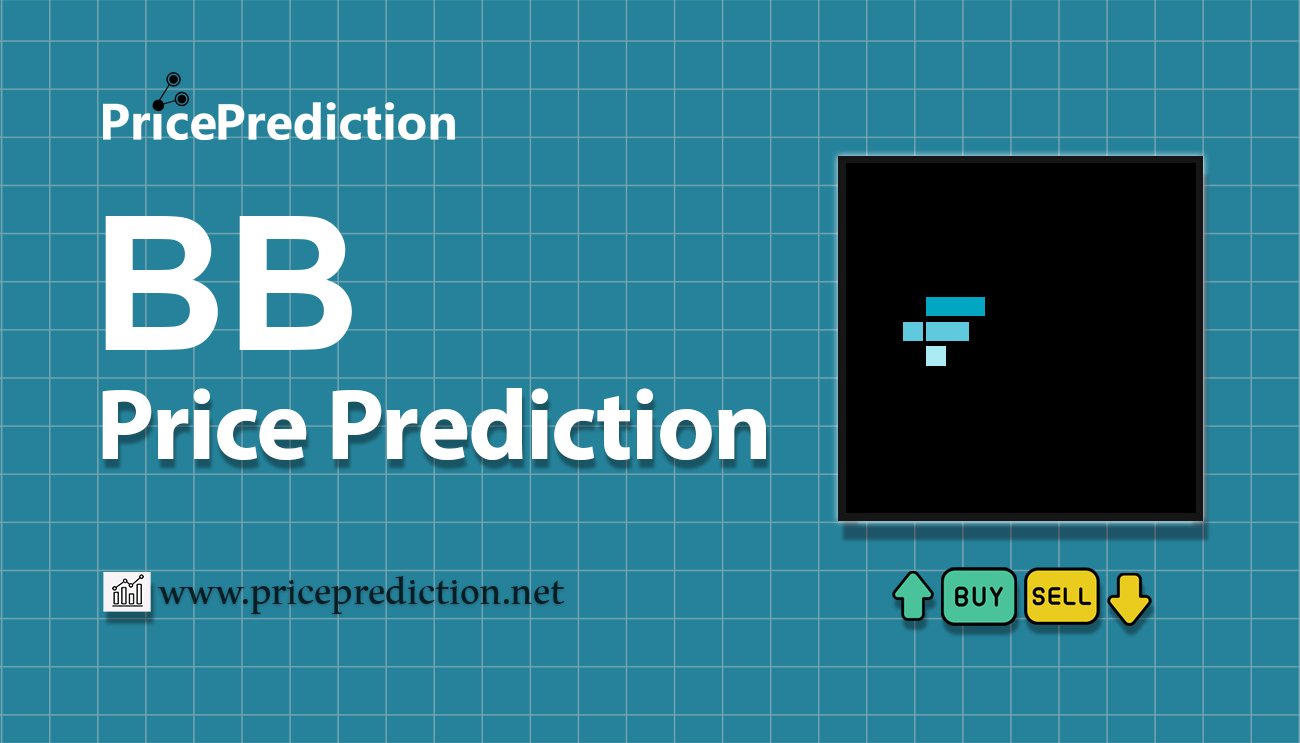 PricePrediction

BB
Price Prediction

www.priceprediction.net

BUY SELL